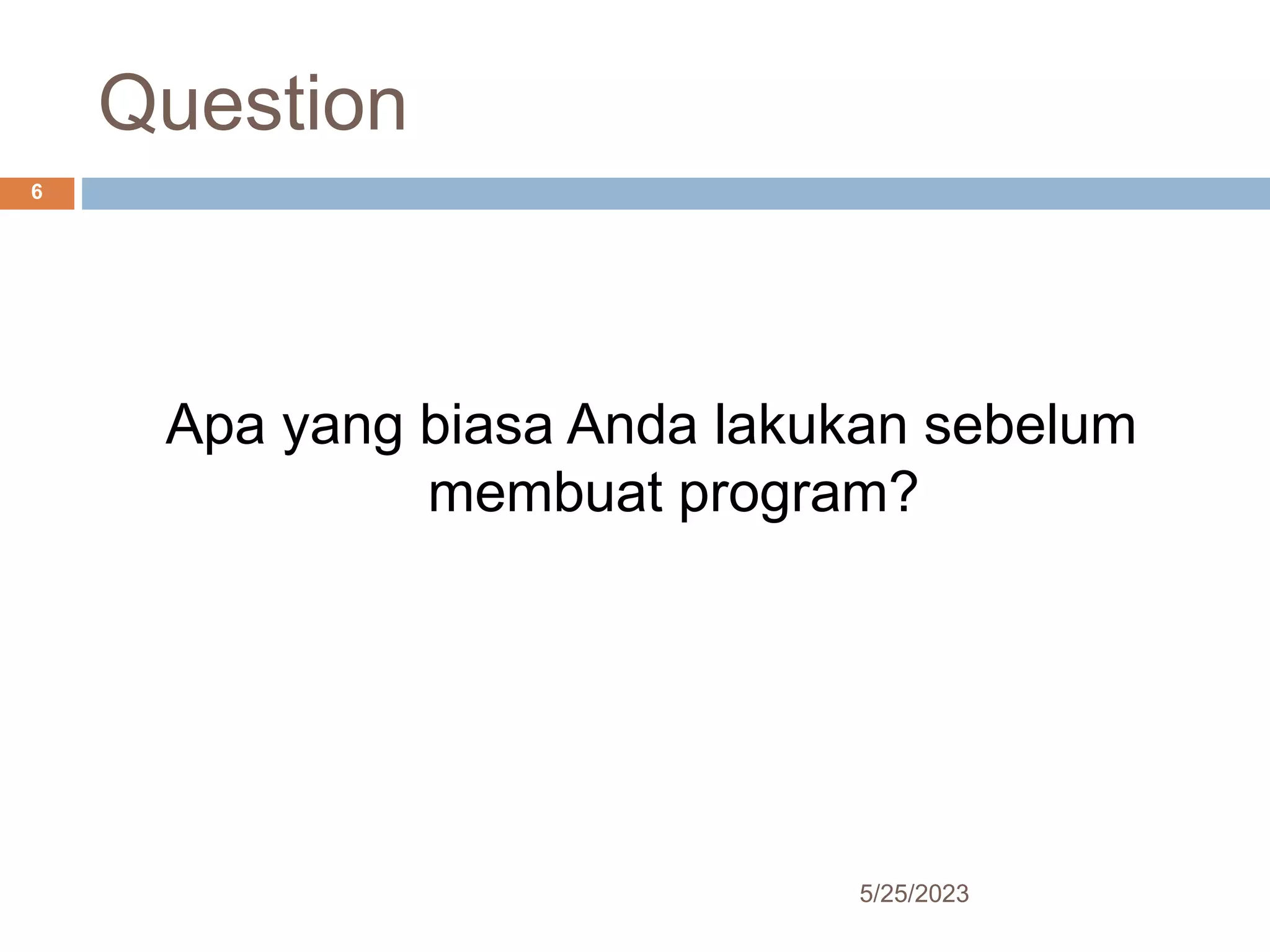 Question

6

Apa yang biasa Anda lakukan sebelum membuat program?

5/25/2023